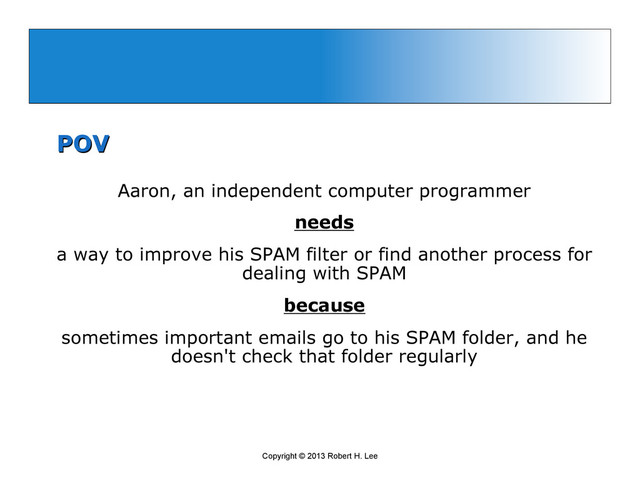 POV

Aaron, an independent computer programmer

needs

a way to improve his SPAM filter or find another process for dealing with SPAM

because

sometimes important emails go to his SPAM folder, and he doesn't check that folder regularly

Copyright © 2013 Robert H. Lee